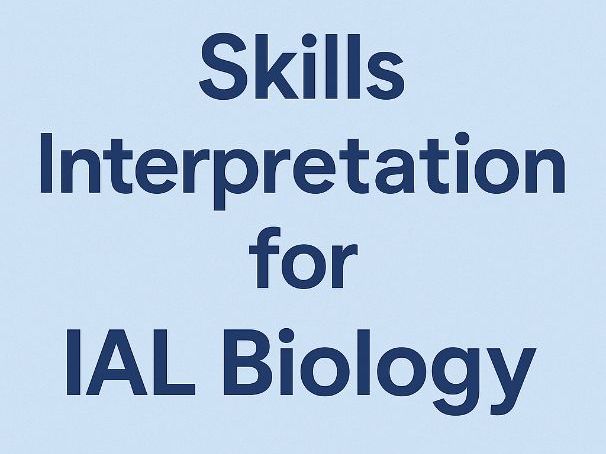 Skills Interpretation for IAL Biology